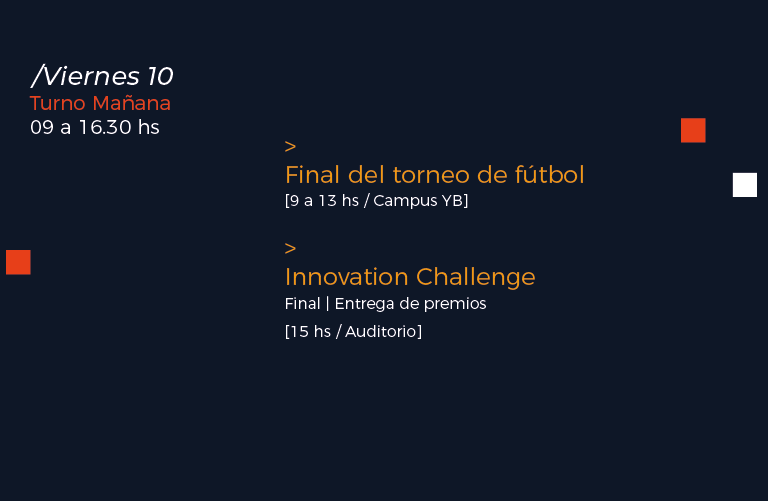 /Viernes 10
Turno Mañana
09 a 16.30 hs

>
Final del torneo de fútbol
[9 a 13 hs / Campus YB]

>
Innovation Challenge
Final | Entrega de premios
[15 hs / Auditorio]